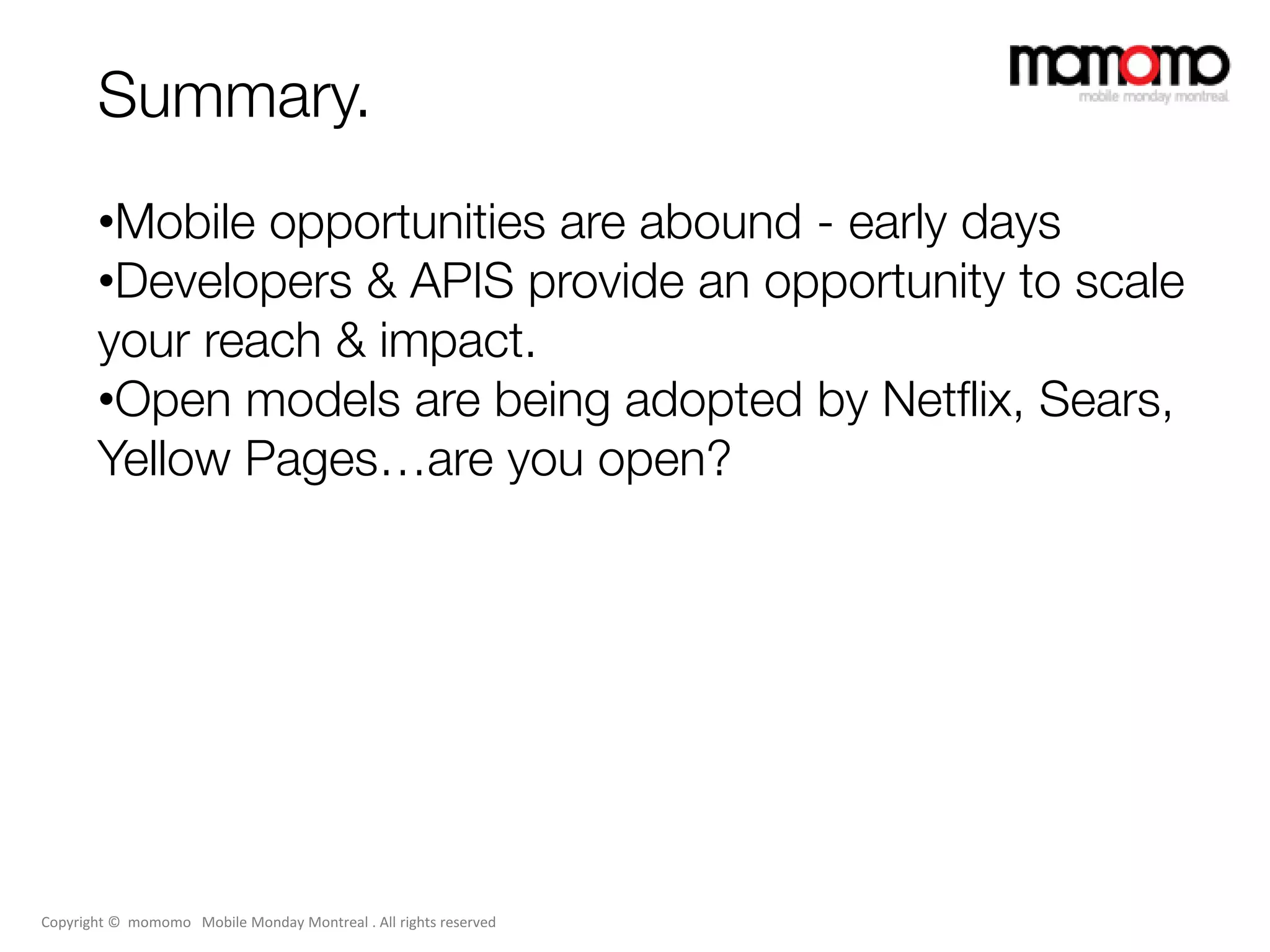 Summary.

momomo
mobile monday montreal

•Mobile opportunities are abound - early days
•Developers & APIS provide an opportunity to scale your reach & impact.
•Open models are being adopted by Netflix, Sears, Yellow Pages…are you open?

Copyright © momomo Mobile Monday Montreal . All rights reserved